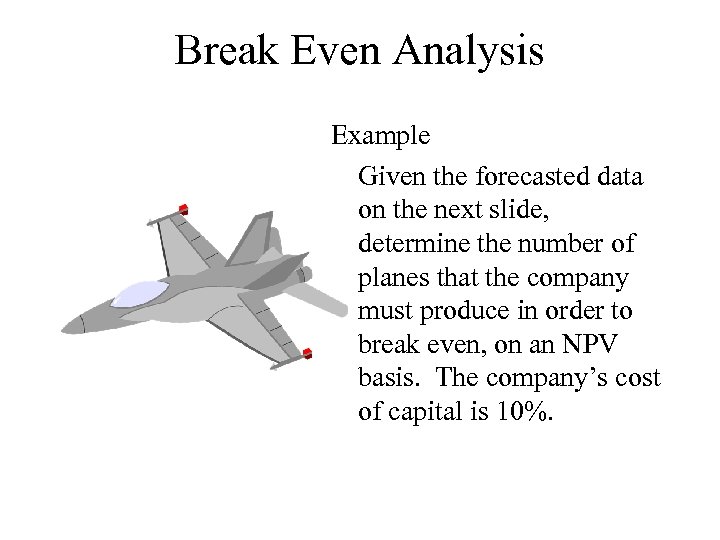 Break Even Analysis

Example

Given the forecasted data on the next slide, determine the number of planes that the company must produce in order to break even, on an NPV basis. The company's cost of capital is 10%.